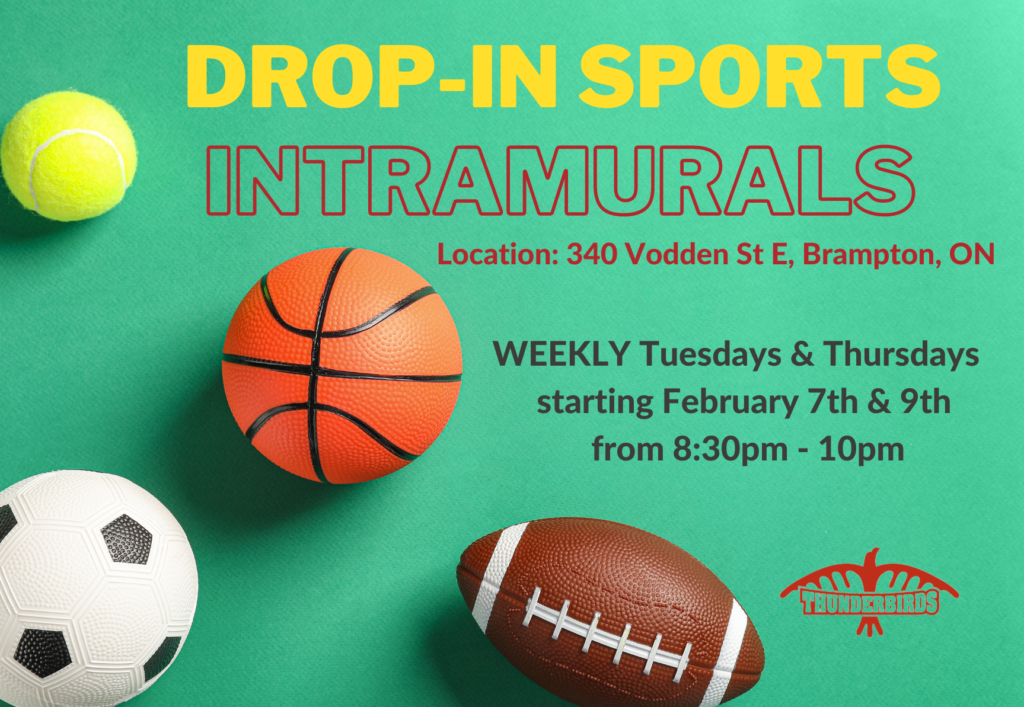 DROP-IN SPORTS
INTRAMURALS

Location: 340 Vodden St E, Brampton, ON

WEEKLY Tuesdays & Thursdays starting February 7th & 9th from 8:30pm - 10pm

THUNDERBIRDS